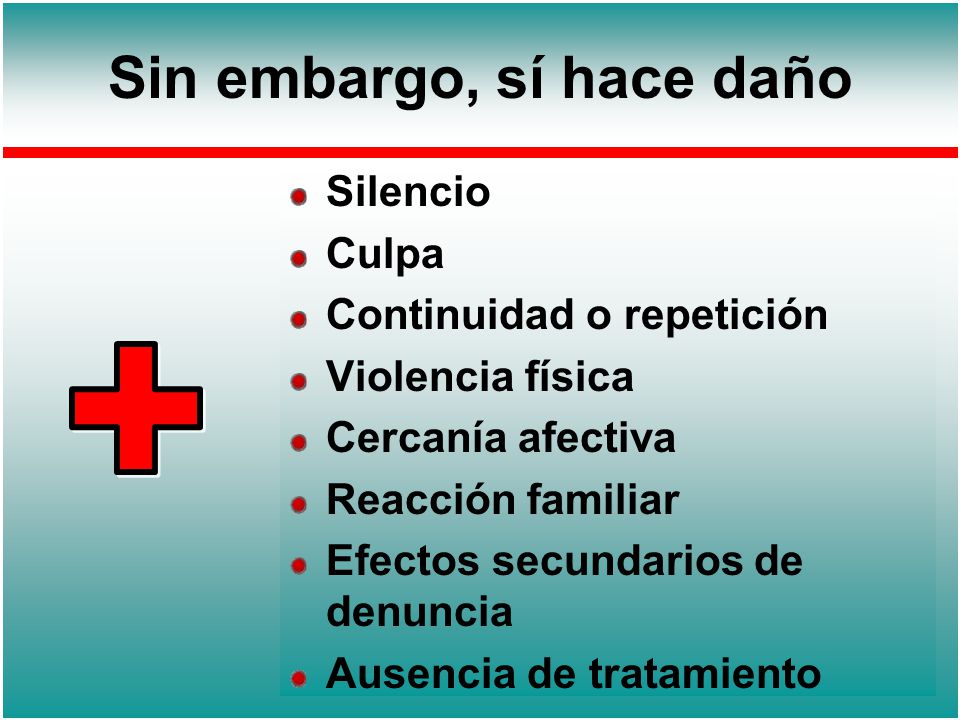 Sin embargo, sí hace daño

- Silencio
- Culpa
- Continuidad o repetición
- Violencia física
- Cercanía afectiva
- Reacción familiar
- Efectos secundarios de denuncia
- Ausencia de tratamiento